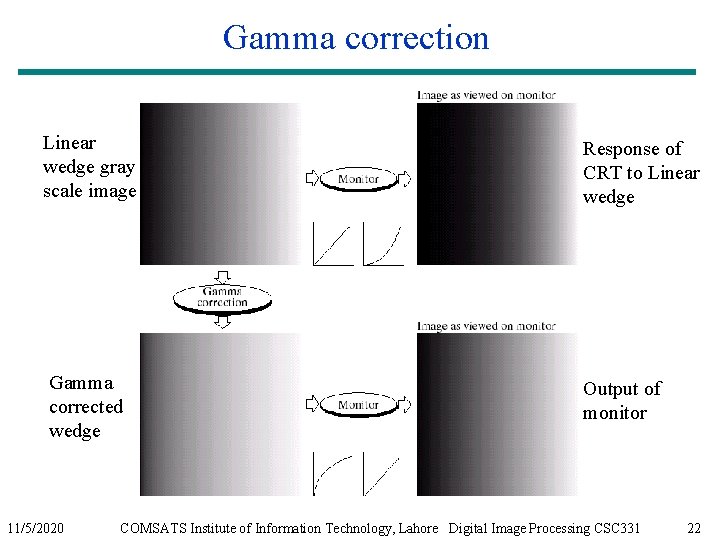 Gamma correction

Linear wedge gray scale image

Monitor

Image as viewed on monitor

Response of CRT to Linear wedge

Gamma correction

Gamma corrected wedge

Monitor

Image as viewed on monitor

Output of monitor

11/5/2020 COMSATS Institute of Information Technology, Lahore Digital Image Processing CSC331 22